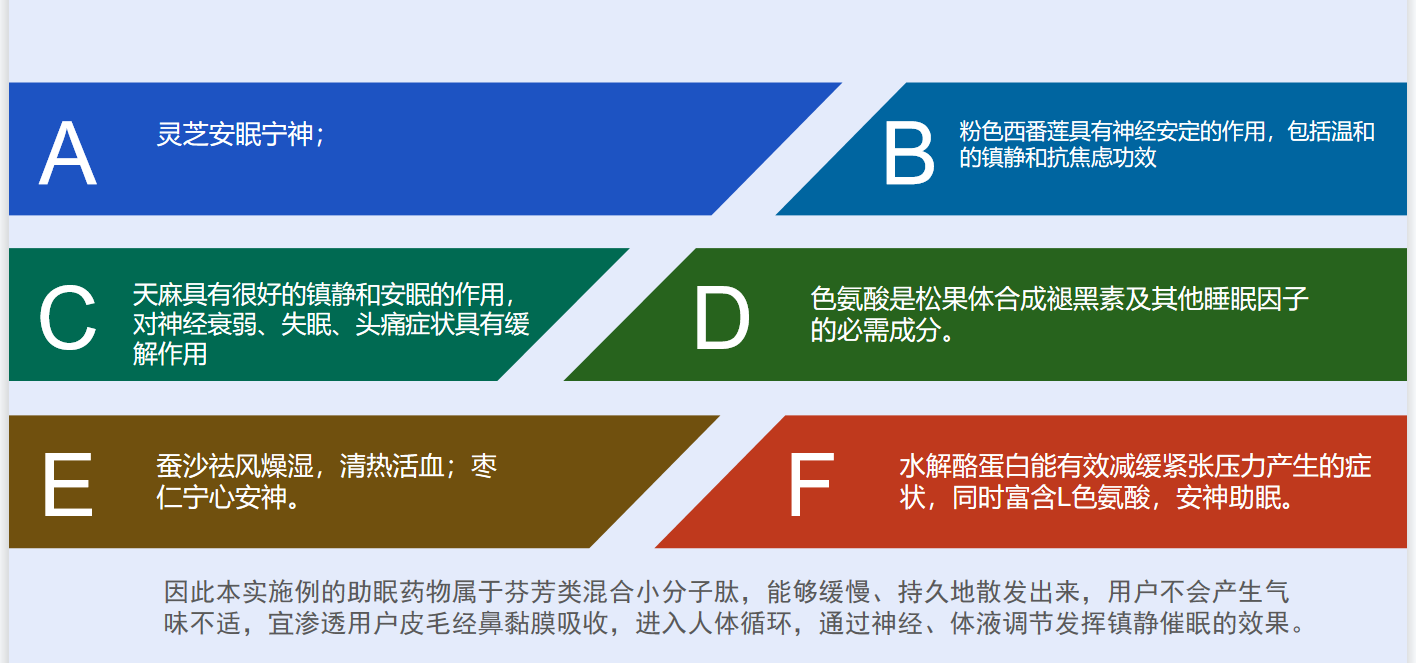 A
灵芝安眠宁神；

B
粉色西番莲具有神经安定的作用，包括温和的镇静和抗焦虑功效

C
天麻具有很好的镇静和安眠的作用，对神经衰弱、失眠、头痛症状具有缓解作用

D
色氨酸是松果体合成褪黑素及其他睡眠因子的必需成分。

E
蚕沙祛风燥湿，清热活血；枣仁宁心安神。

F
水解酪蛋白能有效减缓紧张压力产生的症状，同时富含L色氨酸，安神助眠。

因此本实施例的助眠药物属于芬芳类混合小分子肽，能够缓慢、持久地散发出来，用户不会产生气味不适，宜渗透用户皮毛经鼻黏膜吸收，进入人体循环，通过神经、体液调节发挥镇静催眠的效果。